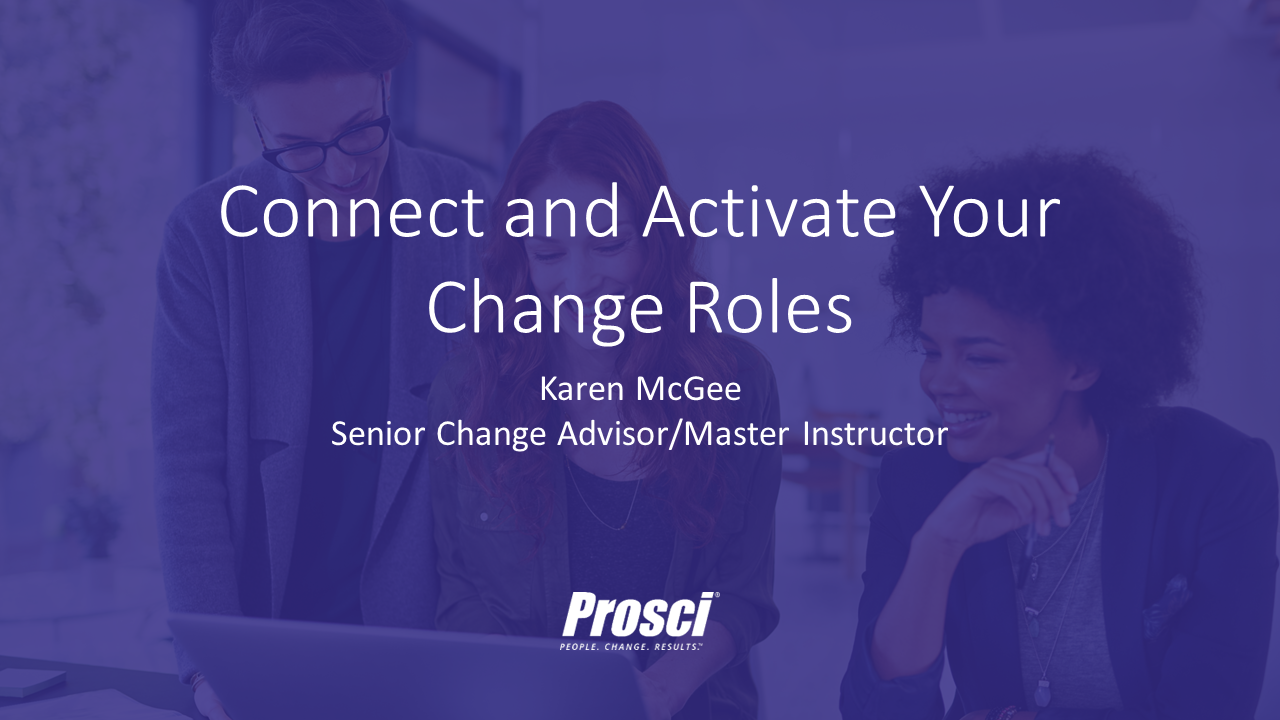 Connect and Activate Your Change Roles

Karen McGee
Senior Change Advisor/Master Instructor

Prosci®
PEOPLE. CHANGE. RESULTS.™